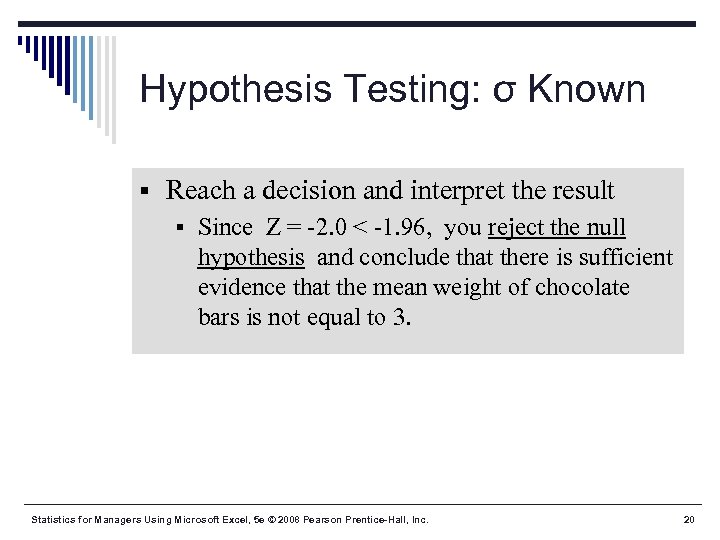 Hypothesis Testing: σ Known

▪ Reach a decision and interpret the result

▪ Since $Z = -2.0 < -1.96$, you reject the null hypothesis and conclude that there is sufficient evidence that the mean weight of chocolate bars is not equal to 3.

Statistics for Managers Using Microsoft Excel, 5e © 2008 Pearson Prentice-Hall, Inc.

20